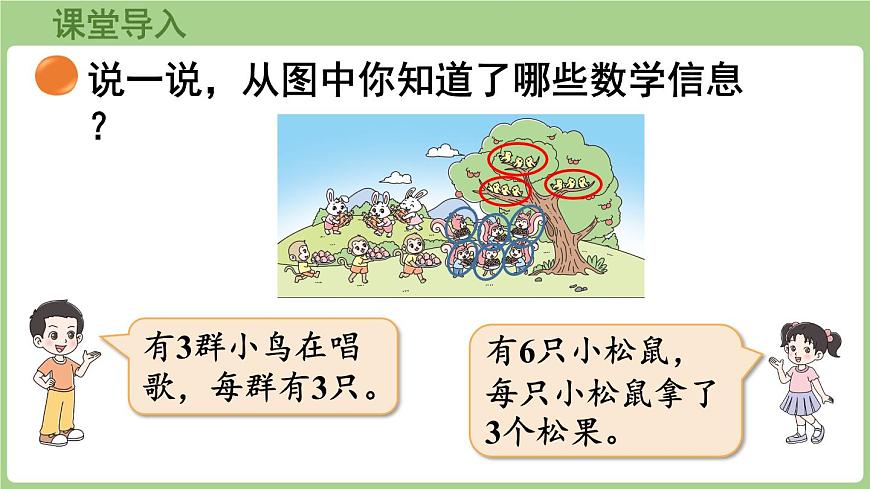 课堂导入

说一说，从图中你知道了哪些数学信息？

有3群小鸟在唱歌，每群有3只。

有6只小松鼠，每只小松鼠拿了3个松果。